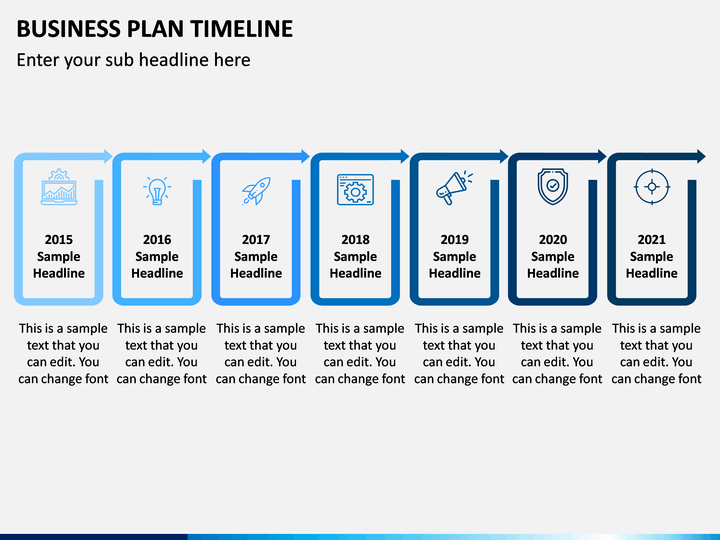 BUSINESS PLAN TIMELINE

Enter your sub headline here

2015
Sample
Headline

This is a sample text that you can edit. You can change font

2016
Sample
Headline

This is a sample text that you can edit. You can change font

2017
Sample
Headline

This is a sample text that you can edit. You can change font

2018
Sample
Headline

This is a sample text that you can edit. You can change font

2019
Sample
Headline

This is a sample text that you can edit. You can change font

2020
Sample
Headline

This is a sample text that you can edit. You can change font

2021
Sample
Headline

This is a sample text that you can edit. You can change font